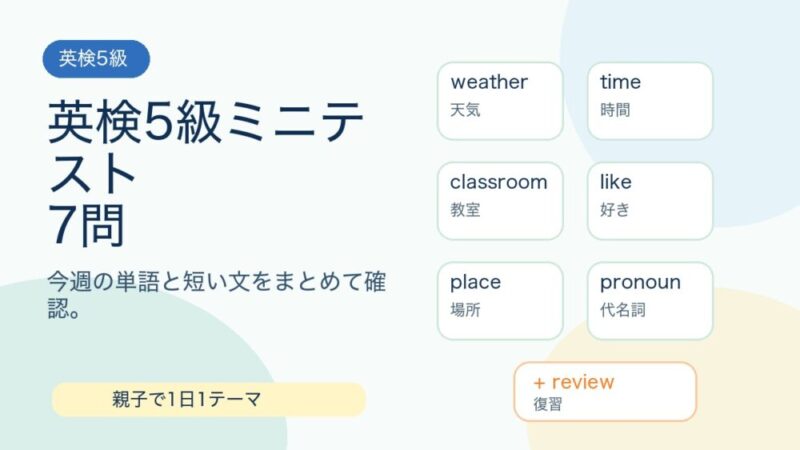 英検5級

英検5級ミニテスト
7問

今週の単語と短い文をまとめて確認。

親子で1日1テーマ

weather
天気

time
時間

classroom
教室

like
好き

place
場所

pronoun
代名詞

+ review
復習